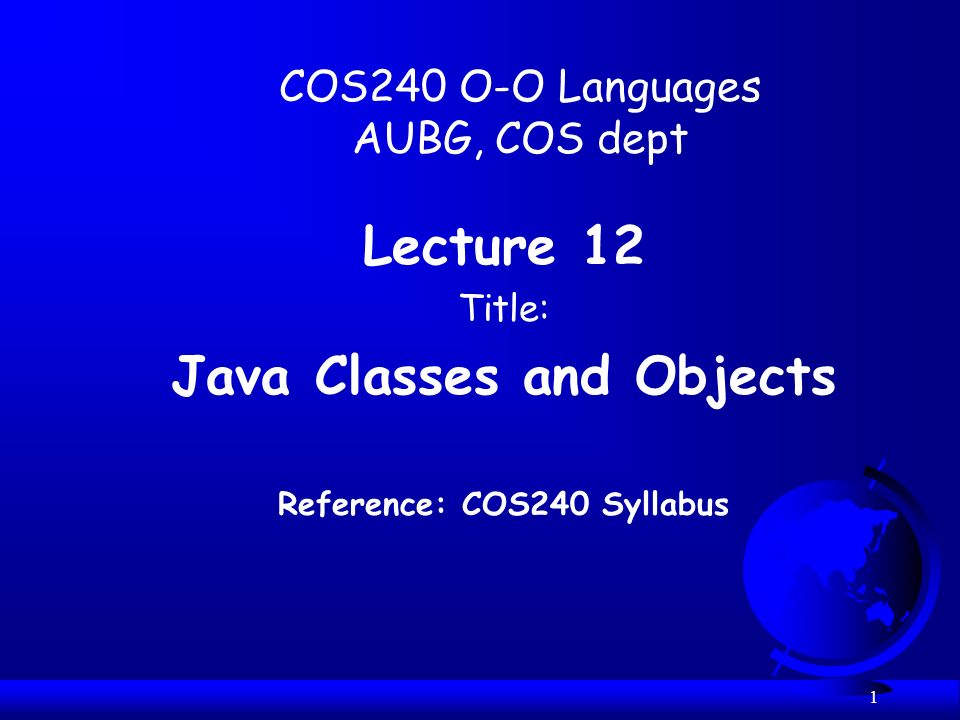 COS240 O-O Languages
AUBG, COS dept

Lecture 12

Title:

Java Classes and Objects

Reference: COS240 Syllabus

1